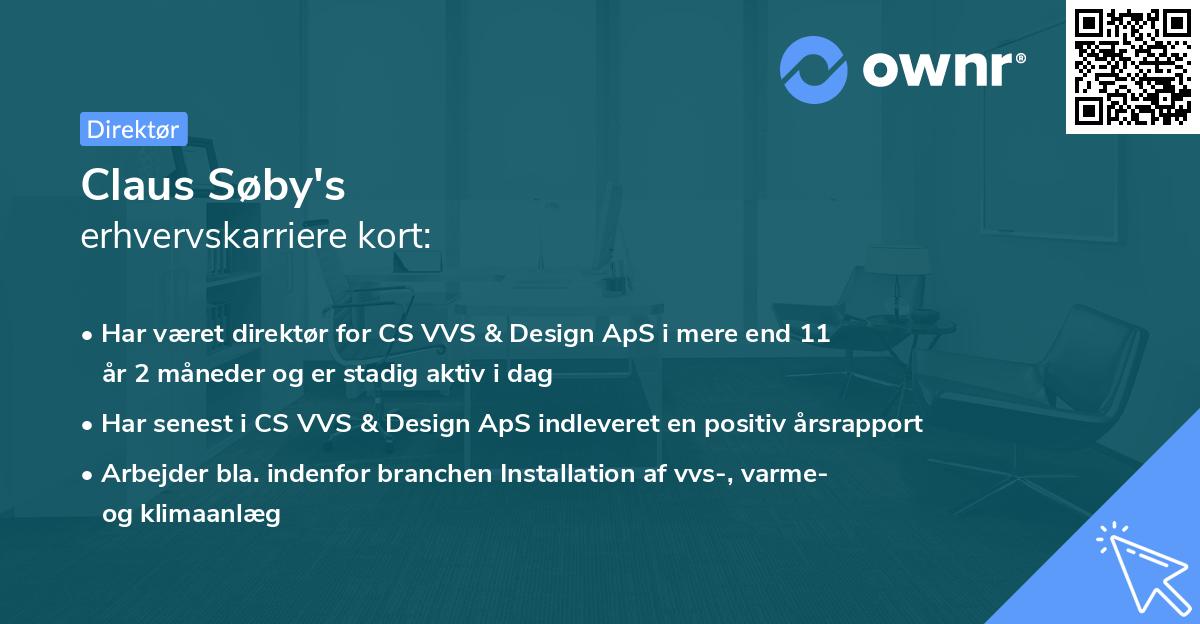 ownr®

Direktør

Claus Søby's
erhvervskarriere kort:

• Har været direktør for CS VVS & Design ApS i mere end 11 år 2 måneder og er stadig aktiv i dag

• Har senest i CS VVS & Design ApS indleveret en positiv årsrapport

• Arbejder bla. indenfor branchen Installation af vvs-, varme- og klimaanlæg